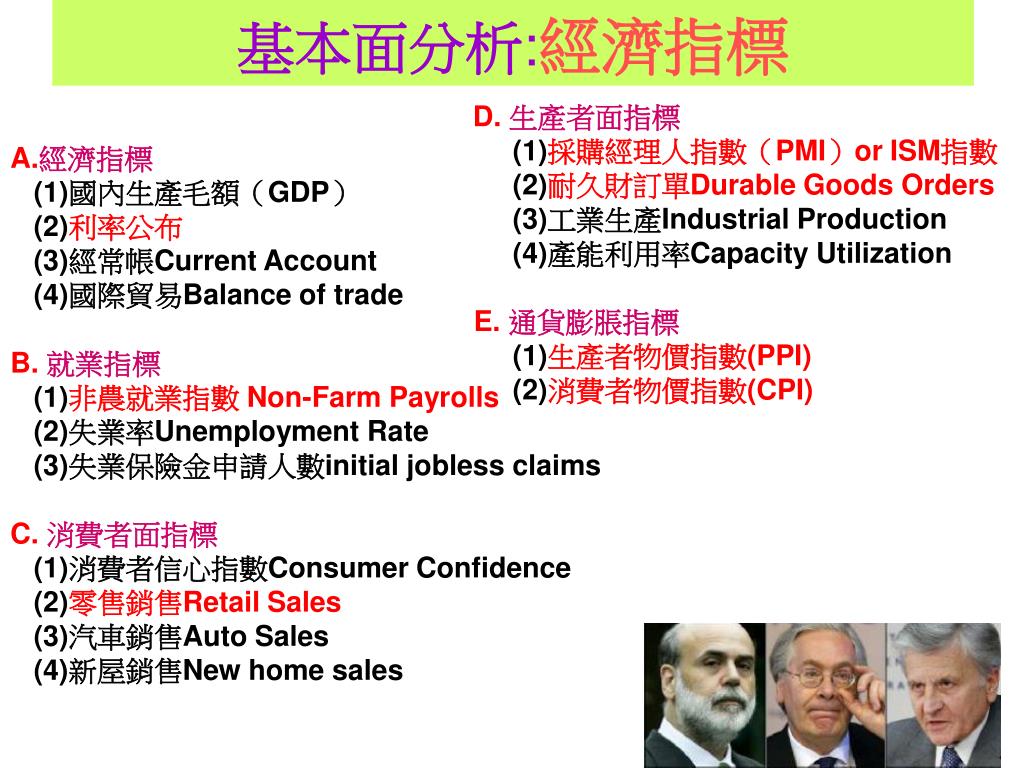 基本面分析:經濟指標

A.經濟指標
(1)國內生產毛額（GDP）
(2)利率公布
(3)經常帳Current Account
(4)國際貿易Balance of trade

B. 就業指標
(1)非農就業指數 Non-Farm Payrolls
(2)失業率Unemployment Rate
(3)失業保險金申請人數initial jobless claims

C. 消費者面指標
(1)消費者信心指數Consumer Confidence
(2)零售銷售Retail Sales
(3)汽車銷售Auto Sales
(4)新屋銷售New home sales

D. 生產者面指標
(1)採購經理人指數（PMI）or ISM指數
(2)耐久財訂單Durable Goods Orders
(3)工業生產Industrial Production
(4)產能利用率Capacity Utilization

E. 通貨膨脹指標
(1)生產者物價指數(PPI)
(2)消費者物價指數(CPI)